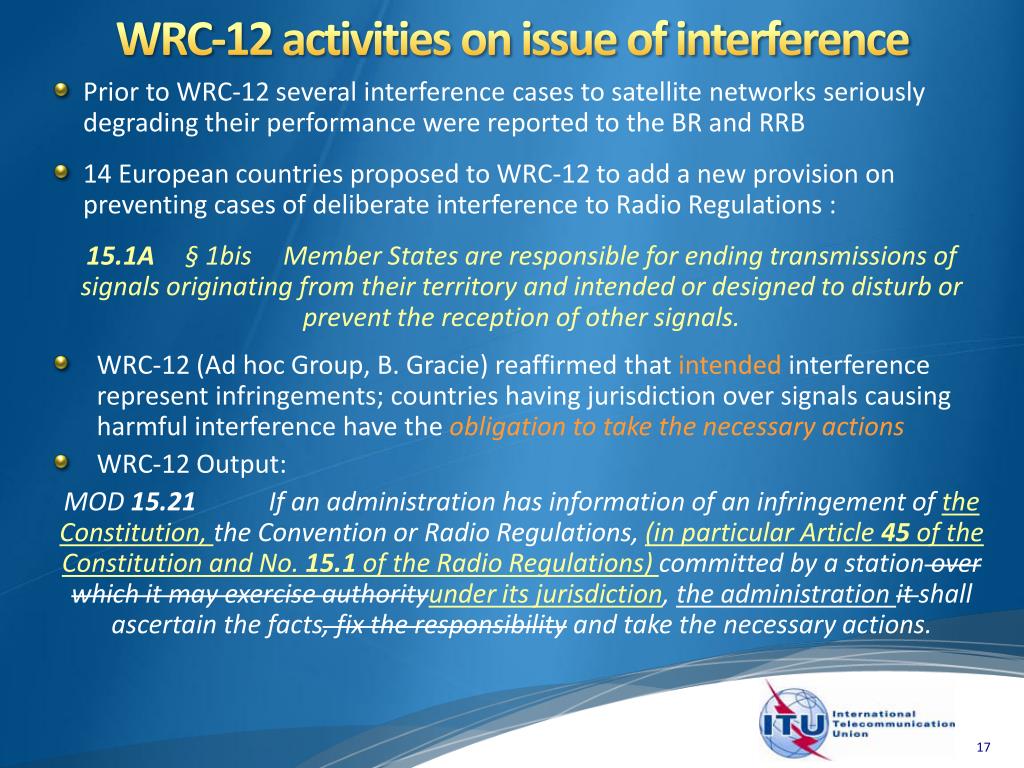 WRC-12 activities on issue of interference

Prior to WRC-12 several interference cases to satellite networks seriously degrading their performance were reported to the BR and RRB

14 European countries proposed to WRC-12 to add a new provision on preventing cases of deliberate interference to Radio Regulations :

15.1A § 1bis Member States are responsible for ending transmissions of signals originating from their territory and intended or designed to disturb or prevent the reception of other signals.

WRC-12 (Ad hoc Group, B. Gracie) reaffirmed that intended interference represent infringements; countries having jurisdiction over signals causing harmful interference have the obligation to take the necessary actions

WRC-12 Output:

MOD 15.21 If an administration has information of an infringement of the Constitution, the Convention or Radio Regulations, (in particular Article 45 of the Constitution and No. 15.1 of the Radio Regulations) committed by a station over which it may exercise authorityunder its jurisdiction, the administration it shall ascertain the facts, fix the responsibility and take the necessary actions.

ITU International Telecommunication Union

17